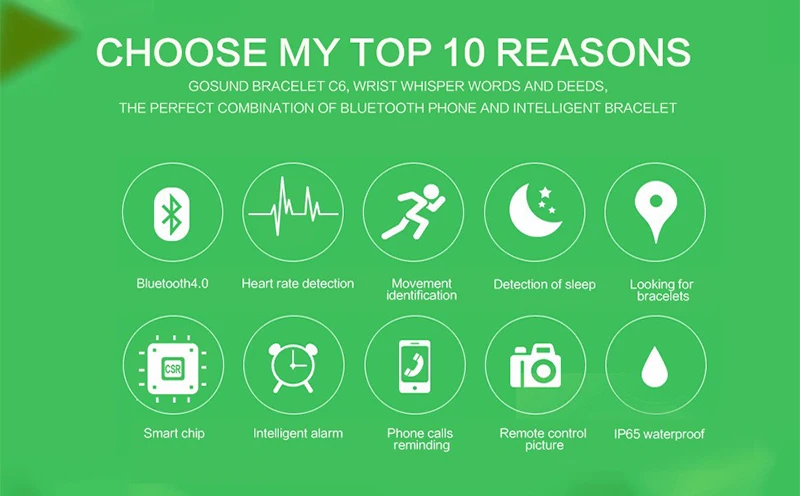 CHOOSE MY TOP 10 REASONS

GOSUND BRACELET C6, WRIST WHISPER WORDS AND DEEDS,
THE PERFECT COMBINATION OF BLUETOOTH PHONE AND INTELLIGENT BRACELET

Bluetooth4.0

Heart rate detection

Movement identification

Detection of sleep

Looking for bracelets

CSR

Smart chip

Intelligent alarm

Phone calls reminding

Remote control picture

IP65 waterproof